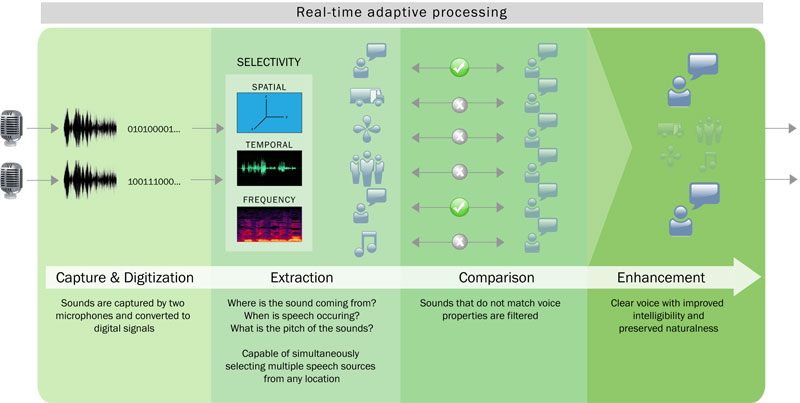 Real-time adaptive processing

010100001...

100111000...

SELECTIVITY

SPATIAL

TEMPORAL

FREQUENCY

Capture & Digitization

Sounds are captured by two microphones and converted to digital signals

Extraction

Where is the sound coming from?
When is speech occuring?
What is the pitch of the sounds?

Capable of simultaneously selecting multiple speech sources from any location

Comparison

Sounds that do not match voice properties are filtered

Enhancement

Clear voice with improved intelligibility and preserved naturalness